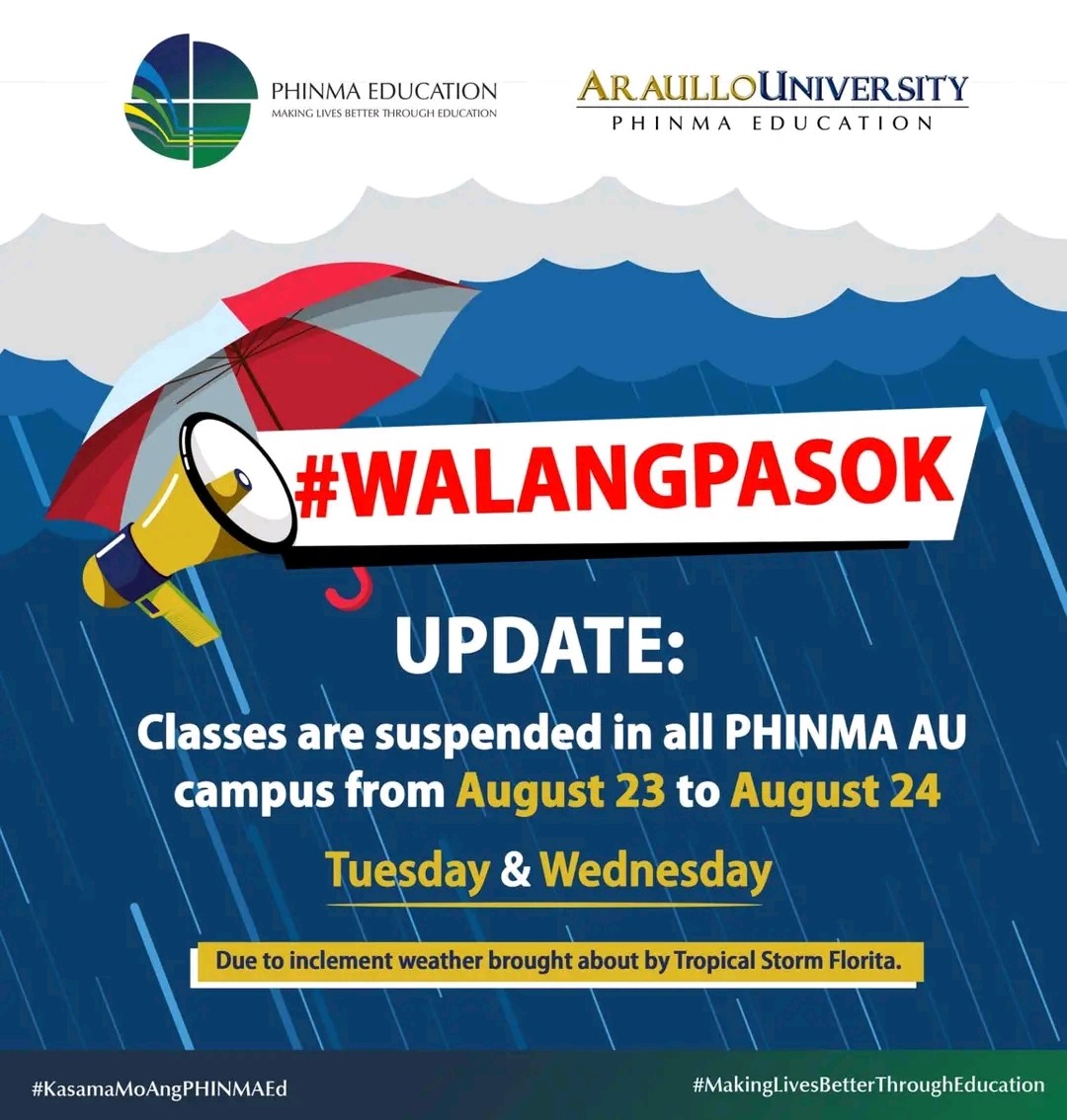 PHINMA EDUCATION
MAKING LIVES BETTER THROUGH EDUCATION

ARAULLO UNIVERSITY
PHINMA EDUCATION

#WALANGPASOK

UPDATE:

Classes are suspended in all PHINMA AU campus from August 23 to August 24

Tuesday & Wednesday

Due to inclement weather brought about by Tropical Storm Florita.

#KasamaMoAngPHINMAEd

#MakingLivesBetterThroughEducation